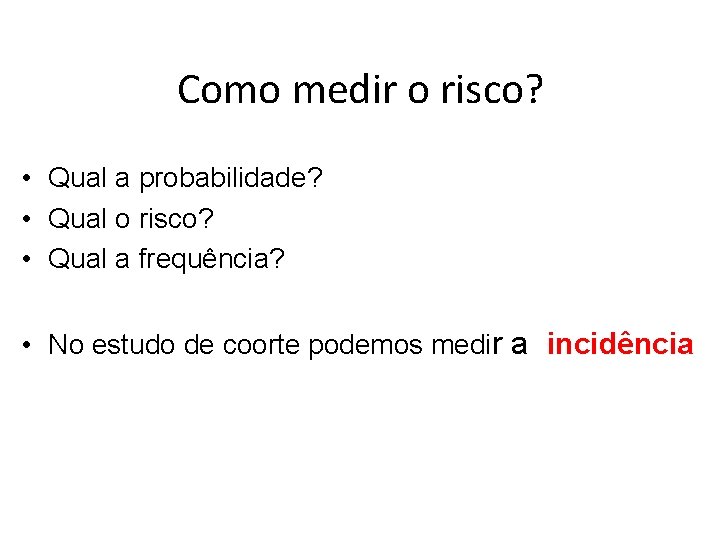 Como medir o risco?

• Qual a probabilidade?
• Qual o risco?
• Qual a frequência?

• No estudo de coorte podemos medir a incidência